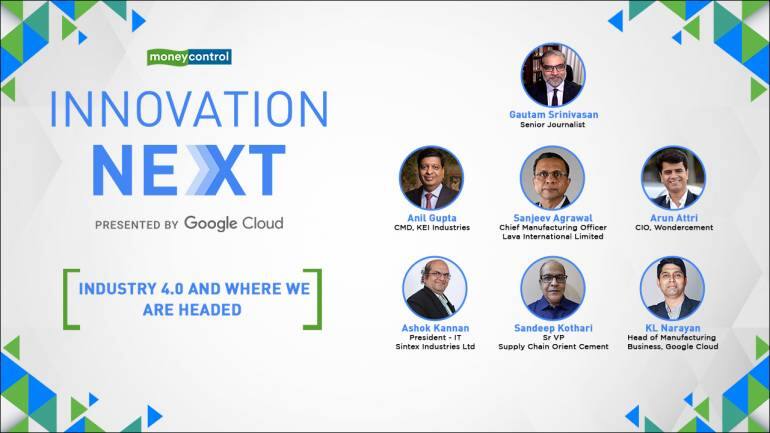 moneycontrol

INNOVATION NEXT

PRESENTED BY Google Cloud

INDUSTRY 4.0 AND WHERE WE ARE HEADED

Gautam Srinivasan
Senior Journalist

Anil Gupta
CMD, KEI Industries

Sanjeev Agrawal
Chief Manufacturing Officer
Lava International Limited

Arun Attri
CIO, Wondercement

Ashok Kannan
President - IT
Sintex Industries Ltd

Sandeep Kothari
Sr VP
Supply Chain Orient Cement

KL Narayan
Head of Manufacturing Business, Google Cloud